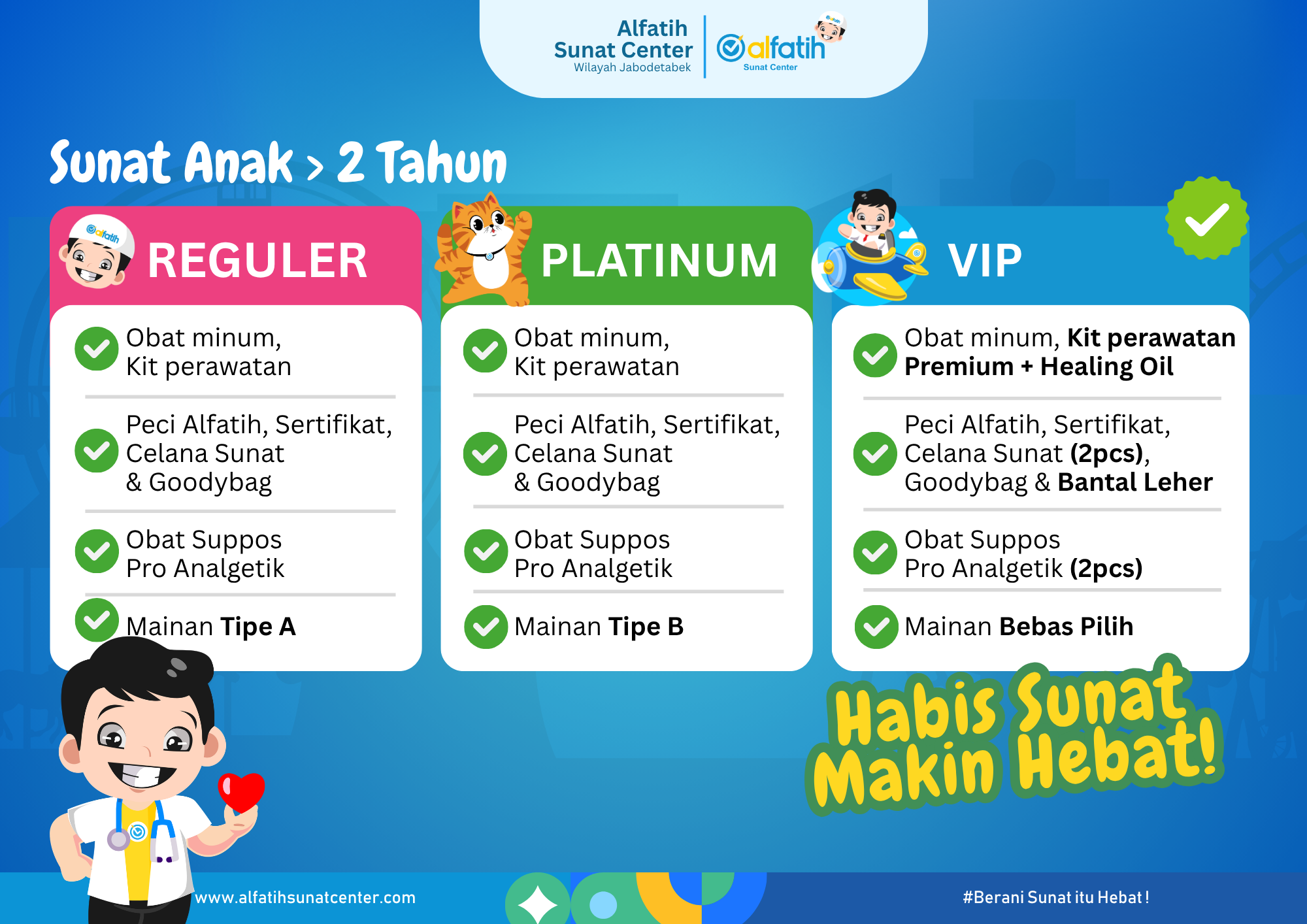 Alfatih Sunat Center
Wilayah Jabodetabek

alfatih
Sunat Center

Sunat Anak > 2 Tahun

REGULER

Obat minum, Kit perawatan

Peci Alfatih, Sertifikat, Celana Sunat & Goodybag

Obat Suppos Pro Analgetik

Mainan Tipe A

PLATINUM

Obat minum, Kit perawatan

Peci Alfatih, Sertifikat, Celana Sunat & Goodybag

Obat Suppos Pro Analgetik

Mainan Tipe B

VIP

Obat minum, Kit perawatan Premium + Healing Oil

Peci Alfatih, Sertifikat, Celana Sunat (2pcs), Goodybag & Bantal Leher

Obat Suppos Pro Analgetik (2pcs)

Mainan Bebas Pilih

Habis Sunat Makin Hebat!

www.alfatihsunatcenter.com

#Berani Sunat itu Hebat!